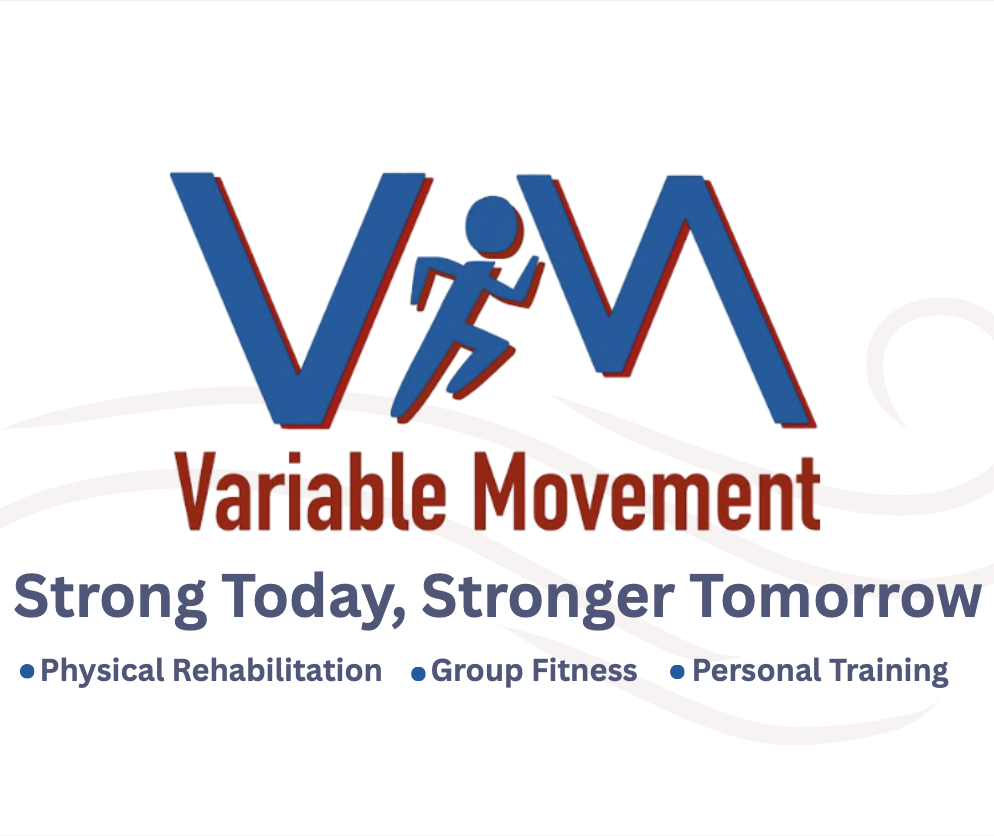 VM

Variable Movement

Strong Today, Stronger Tomorrow

• Physical Rehabilitation   • Group Fitness   • Personal Training